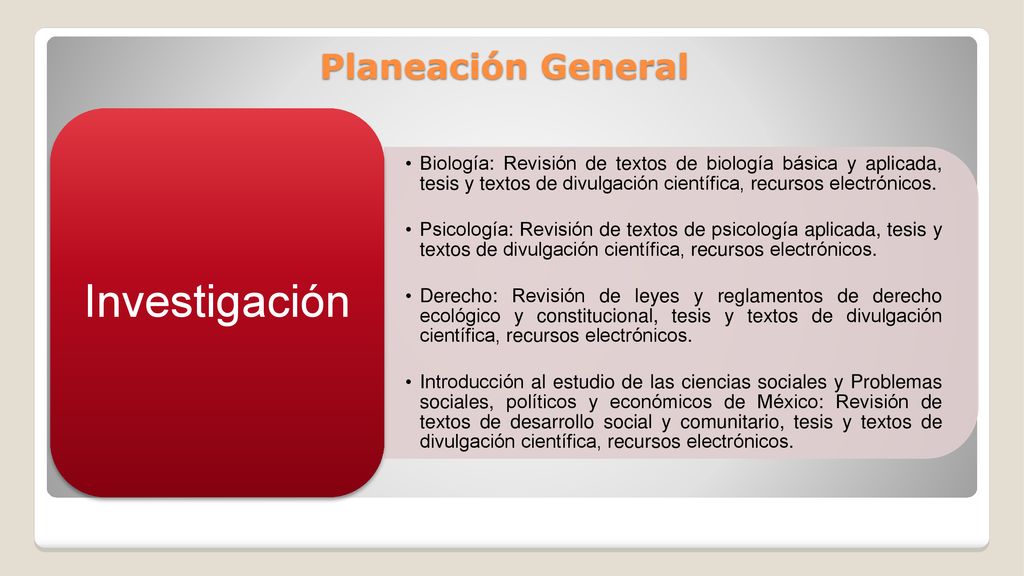 Planeación General

Investigación

• Biología: Revisión de textos de biología básica y aplicada, tesis y textos de divulgación científica, recursos electrónicos.

• Psicología: Revisión de textos de psicología aplicada, tesis y textos de divulgación científica, recursos electrónicos.

• Derecho: Revisión de leyes y reglamentos de derecho ecológico y constitucional, tesis y textos de divulgación científica, recursos electrónicos.

• Introducción al estudio de las ciencias sociales y Problemas sociales, políticos y económicos de México: Revisión de textos de desarrollo social y comunitario, tesis y textos de divulgación científica, recursos electrónicos.